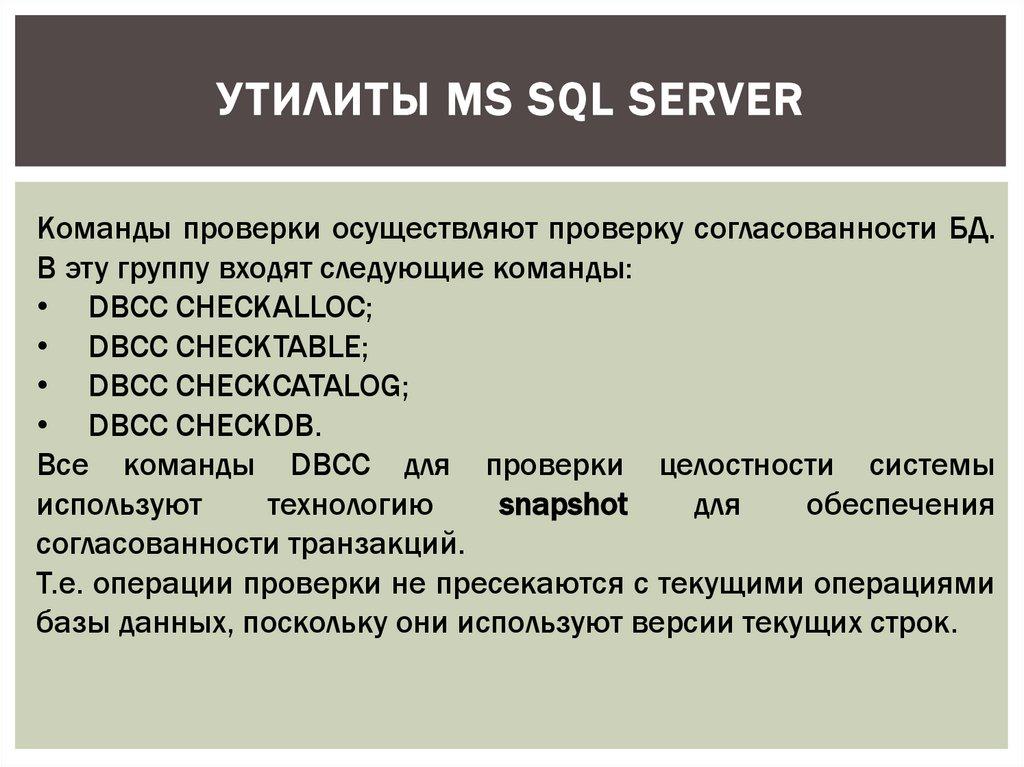 УТИЛИТЫ MS SQL SERVER

Команды проверки осуществляют проверку согласованности БД. В эту группу входят следующие команды:
• DBCC CHECKALLOC;
• DBCC CHECKTABLE;
• DBCC CHECKCATALOG;
• DBCC CHECKDB.
Все команды DBCC для проверки целостности системы используют технологию snapshot для обеспечения согласованности транзакций.
Т.е. операции проверки не пресекаются с текущими операциями базы данных, поскольку они используют версии текущих строк.